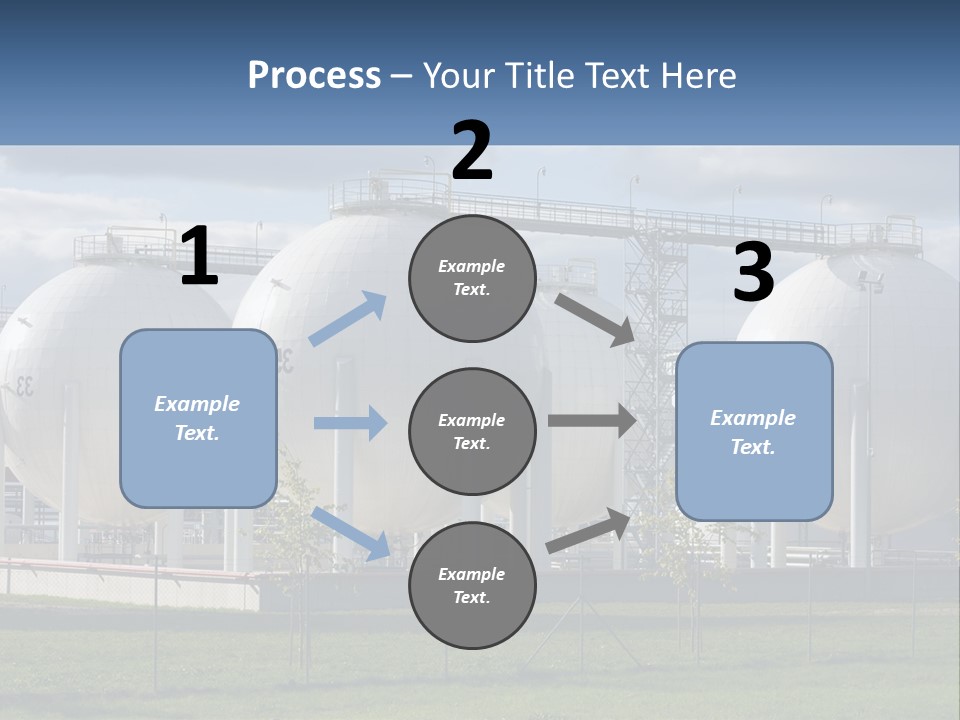 Process – Your Title Text Here

1

Example Text.

2

Example Text.

Example Text.

Example Text.

3

Example Text.